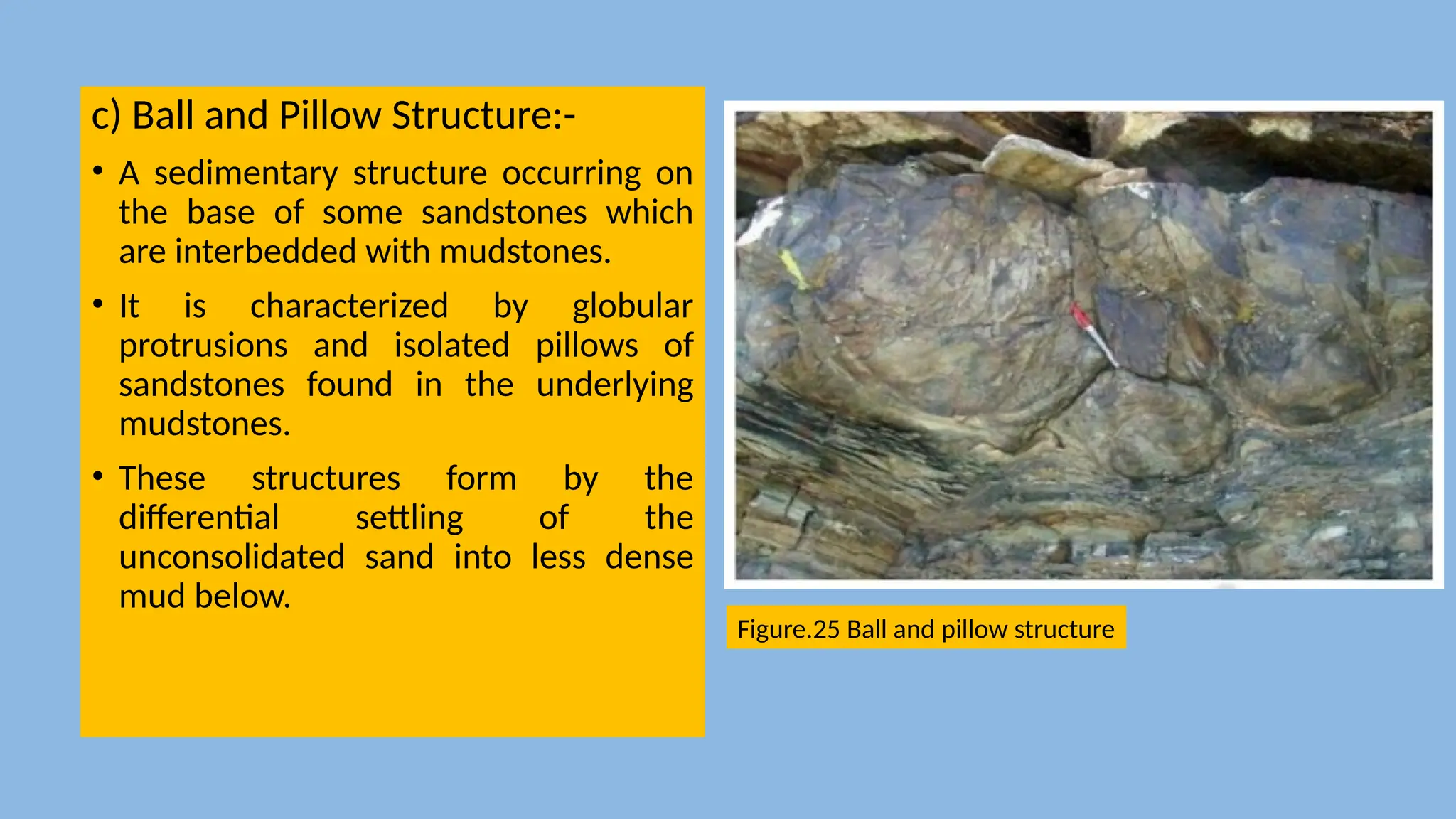 c) Ball and Pillow Structure:-

• A sedimentary structure occurring on the base of some sandstones which are interbedded with mudstones.

• It is characterized by globular protrusions and isolated pillows of sandstones found in the underlying mudstones.

• These structures form by the differential settling of the unconsolidated sand into less dense mud below.

Figure.25 Ball and pillow structure